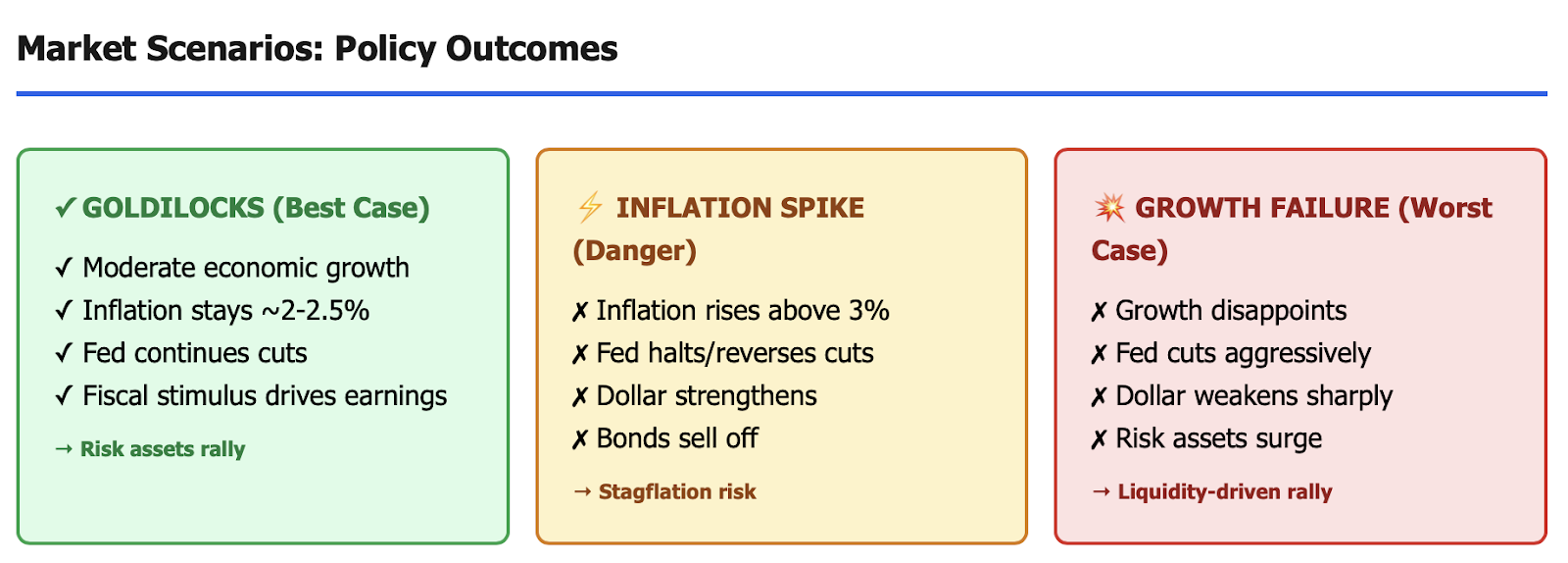 Market Scenarios: Policy Outcomes

✓ GOLDILOCKS (Best Case)

✓ Moderate economic growth
✓ Inflation stays ~2-2.5%
✓ Fed continues cuts
✓ Fiscal stimulus drives earnings

→ Risk assets rally

⚡ INFLATION SPIKE (Danger)

✗ Inflation rises above 3%
✗ Fed halts/reverses cuts
✗ Dollar strengthens
✗ Bonds sell off

→ Stagflation risk

💥 GROWTH FAILURE (Worst Case)

✗ Growth disappoints
✗ Fed cuts aggressively
✗ Dollar weakens sharply
✗ Risk assets surge

→ Liquidity-driven rally